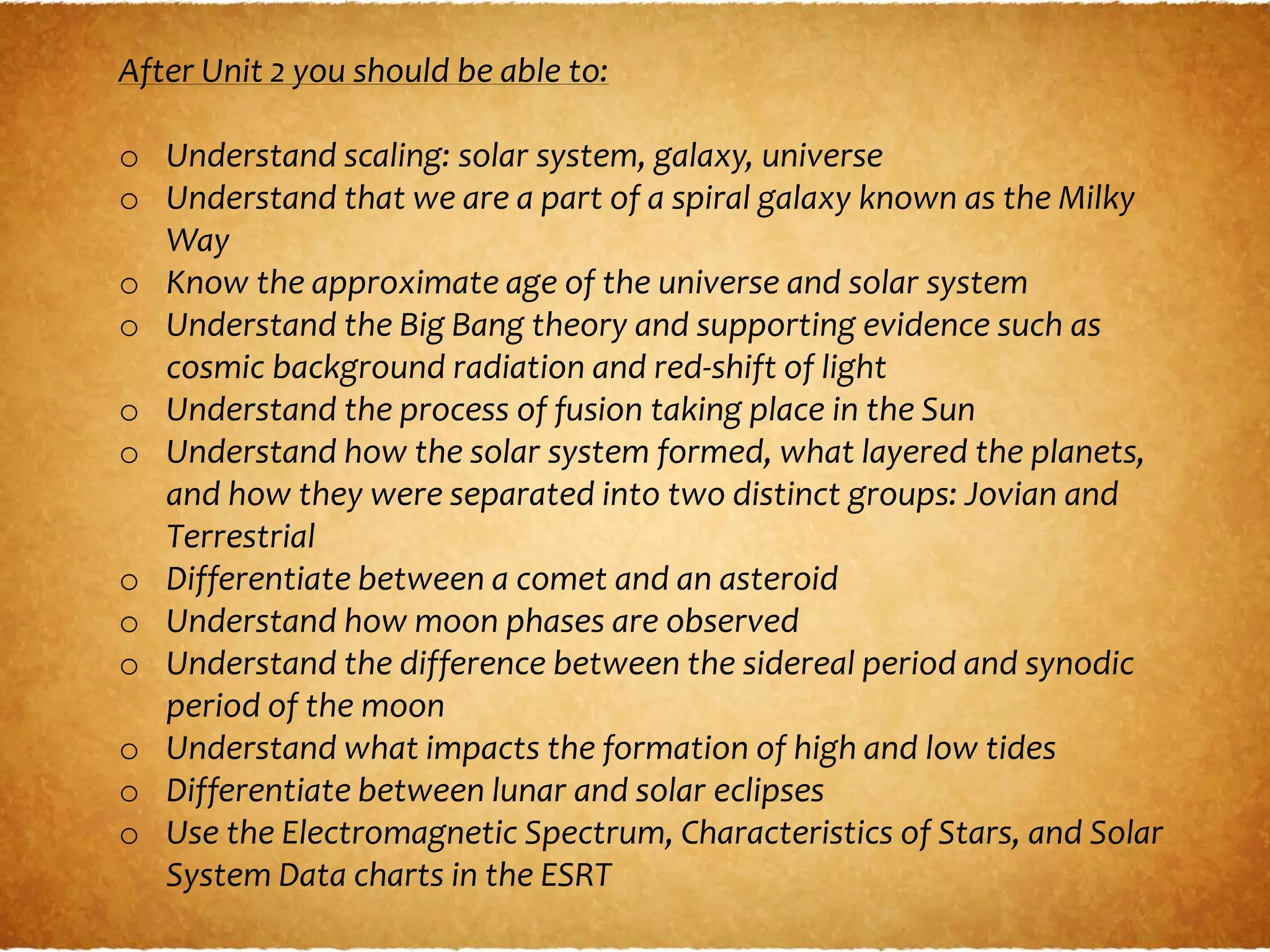 After Unit 2 you should be able to:

o Understand scaling: solar system, galaxy, universe
o Understand that we are a part of a spiral galaxy known as the Milky Way
o Know the approximate age of the universe and solar system
o Understand the Big Bang theory and supporting evidence such as cosmic background radiation and red-shift of light
o Understand the process of fusion taking place in the Sun
o Understand how the solar system formed, what layered the planets, and how they were separated into two distinct groups: Jovian and Terrestrial
o Differentiate between a comet and an asteroid
o Understand how moon phases are observed
o Understand the difference between the sidereal period and synodic period of the moon
o Understand what impacts the formation of high and low tides
o Differentiate between lunar and solar eclipses
o Use the Electromagnetic Spectrum, Characteristics of Stars, and Solar System Data charts in the ESRT